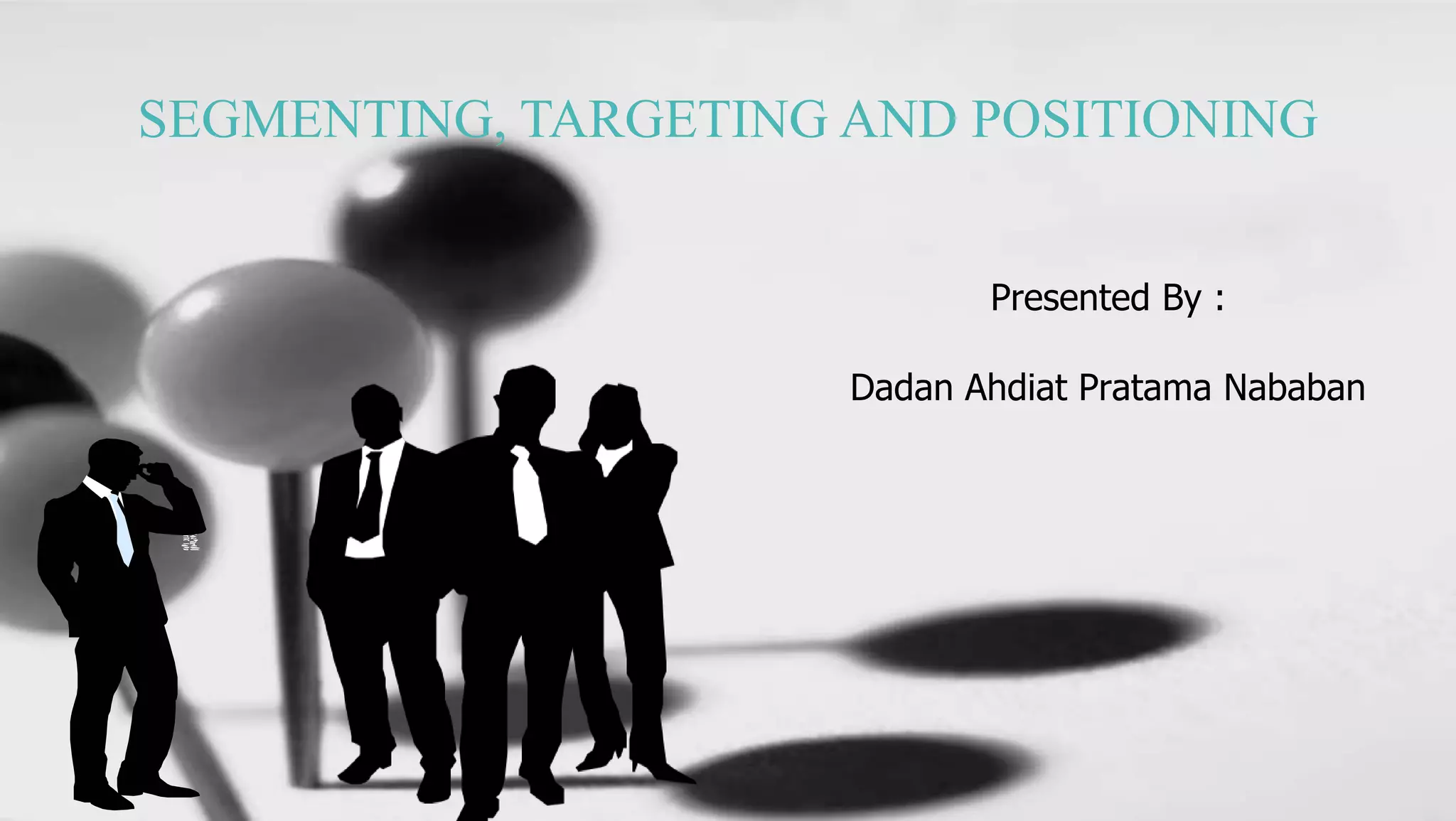 SEGMENTING, TARGETING AND POSITIONING

Presented By :

Dadan Ahdiat Pratama Nababan